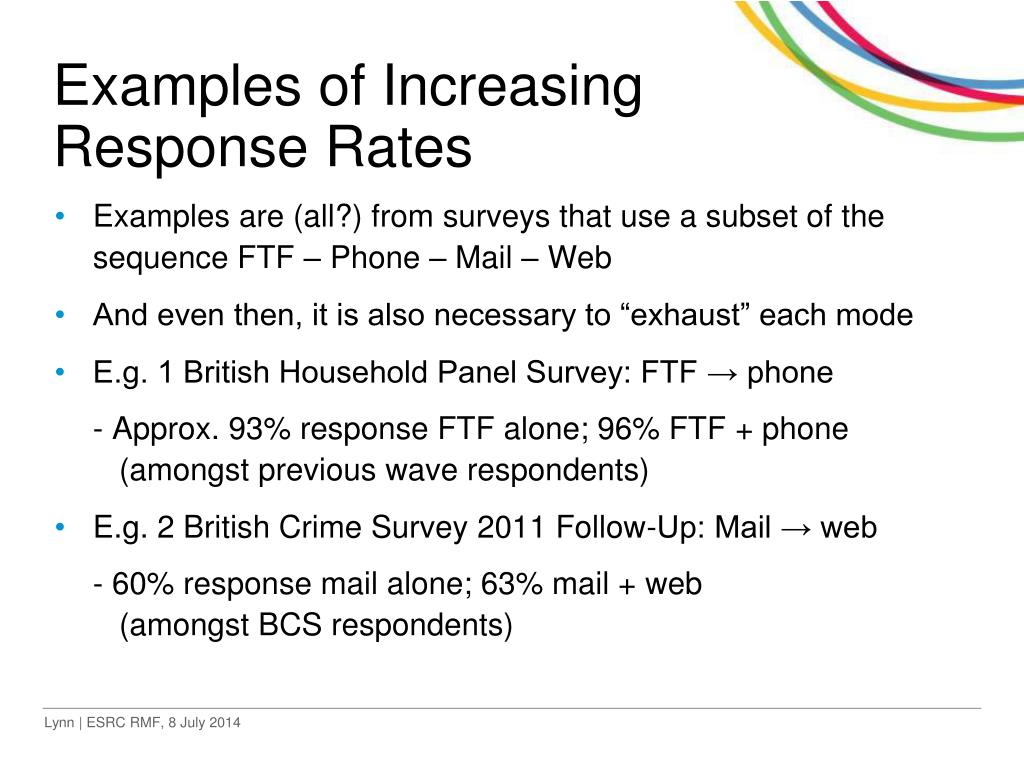 Examples of Increasing Response Rates

• Examples are (all?) from surveys that use a subset of the sequence FTF – Phone – Mail – Web

• And even then, it is also necessary to “exhaust” each mode

• E.g. 1 British Household Panel Survey: FTF → phone

- Approx. 93% response FTF alone; 96% FTF + phone (amongst previous wave respondents)

• E.g. 2 British Crime Survey 2011 Follow-Up: Mail → web

- 60% response mail alone; 63% mail + web (amongst BCS respondents)

Lynn | ESRC RMF, 8 July 2014